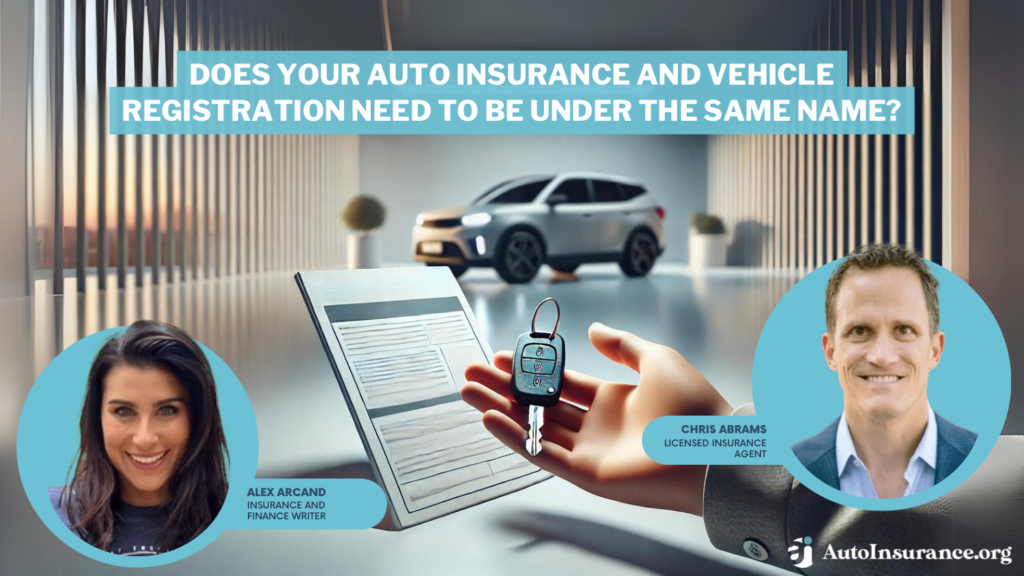 DOES YOUR AUTO INSURANCE AND VEHICLE REGISTRATION NEED TO BE UNDER THE SAME NAME?

ALEX ARCAND
INSURANCE AND FINANCE WRITER

CHRIS ABRAMS
LICENSED INSURANCE AGENT

AutoInsurance.org